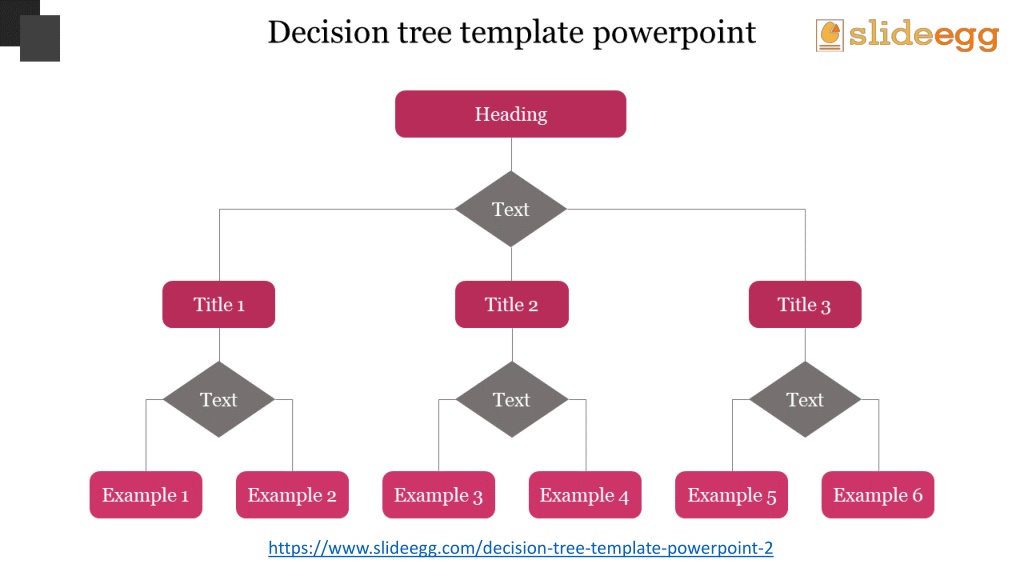 Decision tree template powerpoint

slideegg

Heading

Text

Title 1

Title 2

Title 3

Text

Text

Text

Example 1

Example 2

Example 3

Example 4

Example 5

Example 6

https://www.slideegg.com/decision-tree-template-powerpoint-2